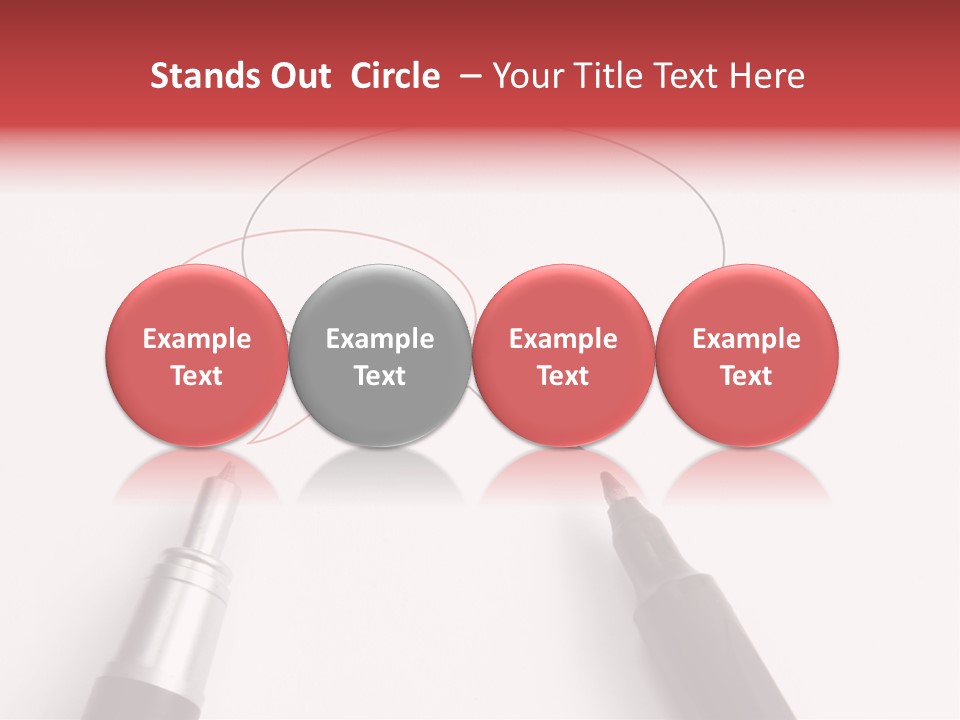 Stands Out Circle – Your Title Text Here

Example Text

Example Text

Example Text

Example Text